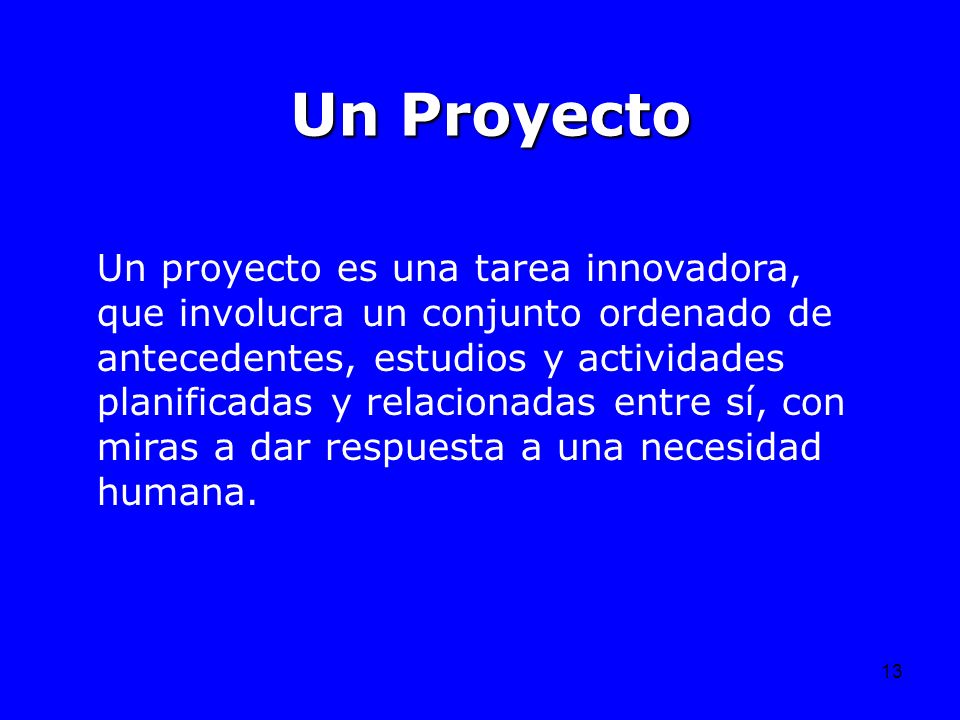 Un Proyecto

Un proyecto es una tarea innovadora, que involucra un conjunto ordenado de antecedentes, estudios y actividades planificadas y relacionadas entre sí, con miras a dar respuesta a una necesidad humana.

13